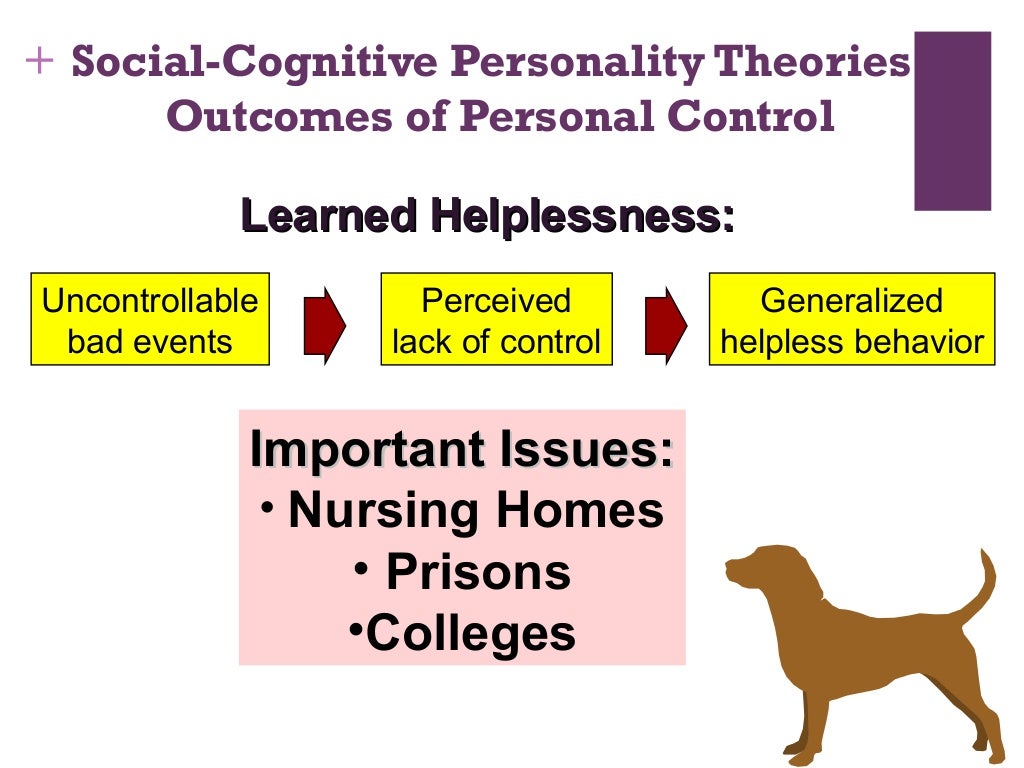 + Social-Cognitive Personality Theories
Outcomes of Personal Control

Learned Helplessness:

Uncontrollable bad events

Perceived lack of control

Generalized helpless behavior

Important Issues:
• Nursing Homes
• Prisons
•Colleges